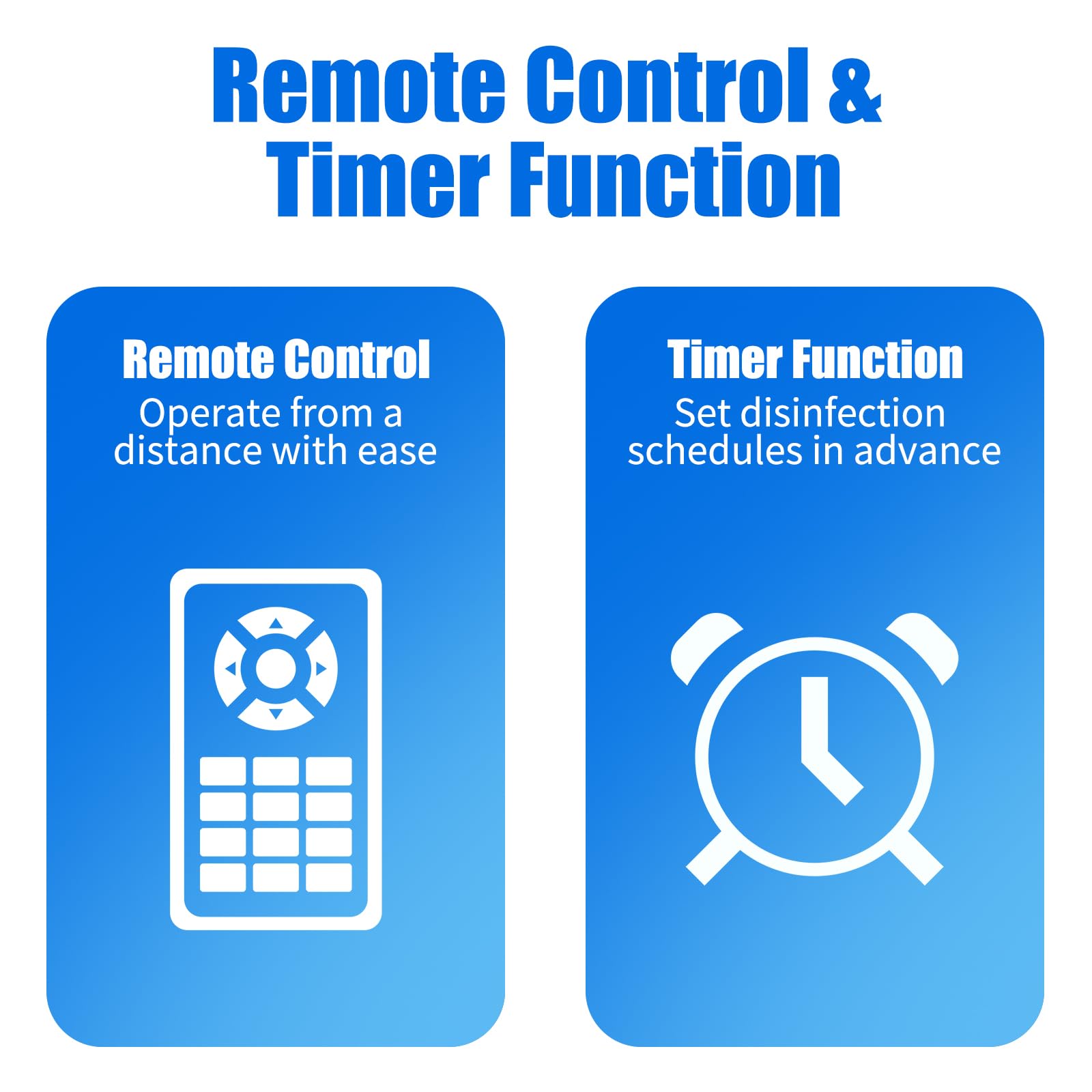 Remote Control & Timer Function

Remote Control
Operate from a distance with ease

Timer Function
Set disinfection schedules in advance